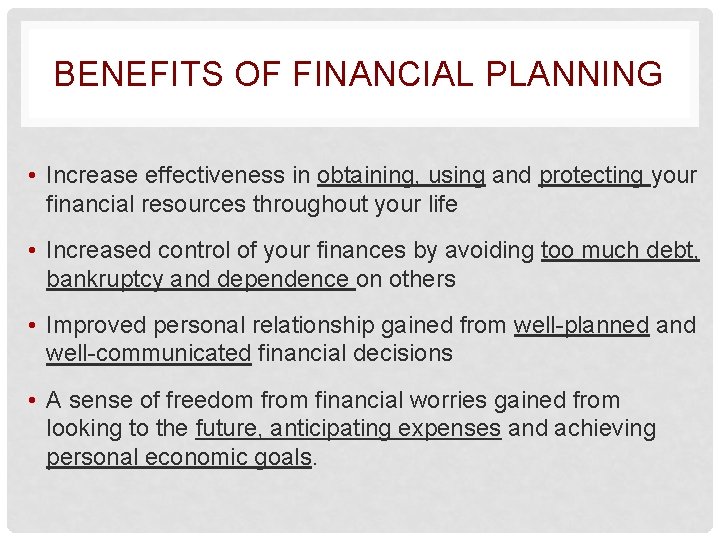 BENEFITS OF FINANCIAL PLANNING

• Increase effectiveness in obtaining, using and protecting your financial resources throughout your life

• Increased control of your finances by avoiding too much debt, bankruptcy and dependence on others

• Improved personal relationship gained from well-planned and well-communicated financial decisions

• A sense of freedom from financial worries gained from looking to the future, anticipating expenses and achieving personal economic goals.